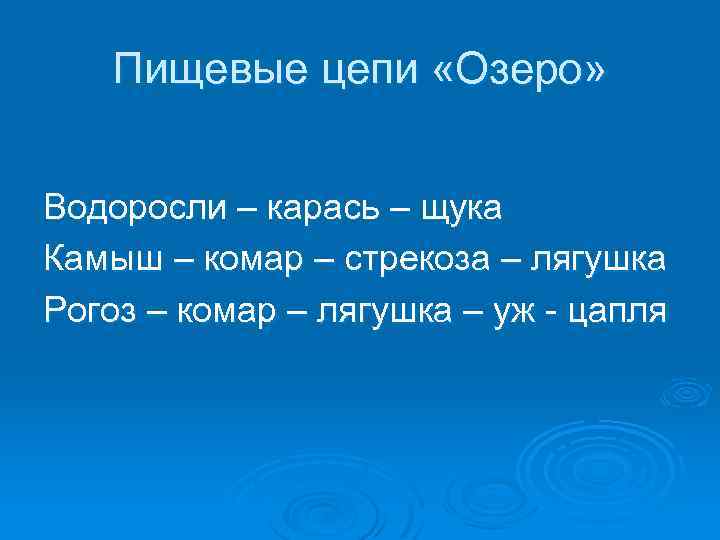 Пищевые цепи «Озеро»

Водоросли – карась – щука
Камыш – комар – стрекоза – лягушка
Рогоз – комар – лягушка – уж - цапля